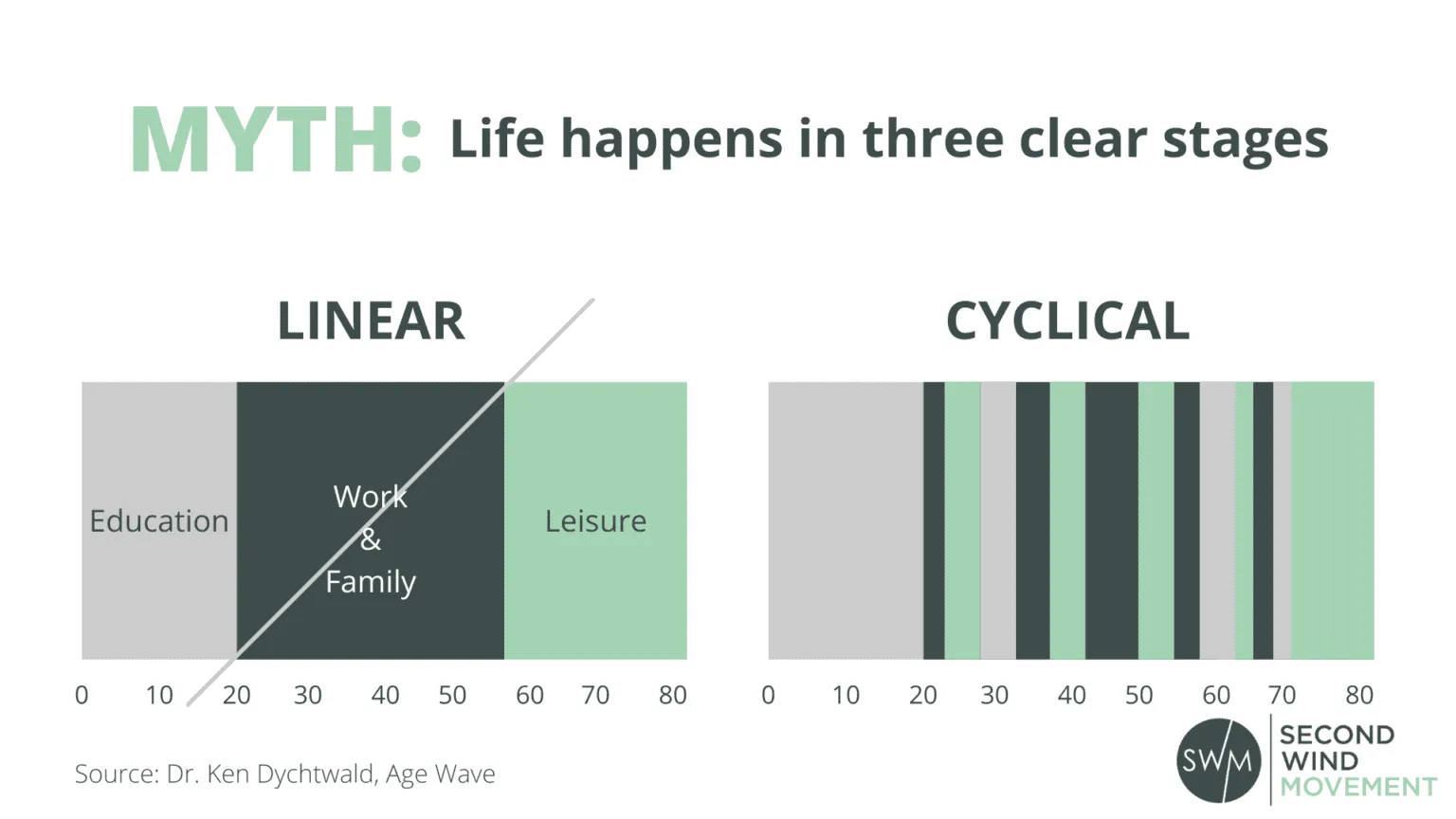 MYTH: Life happens in three clear stages

LINEAR

Education

Work
&
Family

Leisure

0 10 20 30 40 50 60 70 80

CYCLICAL

0 10 20 30 40 50 60 70 80

Source: Dr. Ken Dychtwald, Age Wave

SWM

SECOND
WIND
MOVEMENT